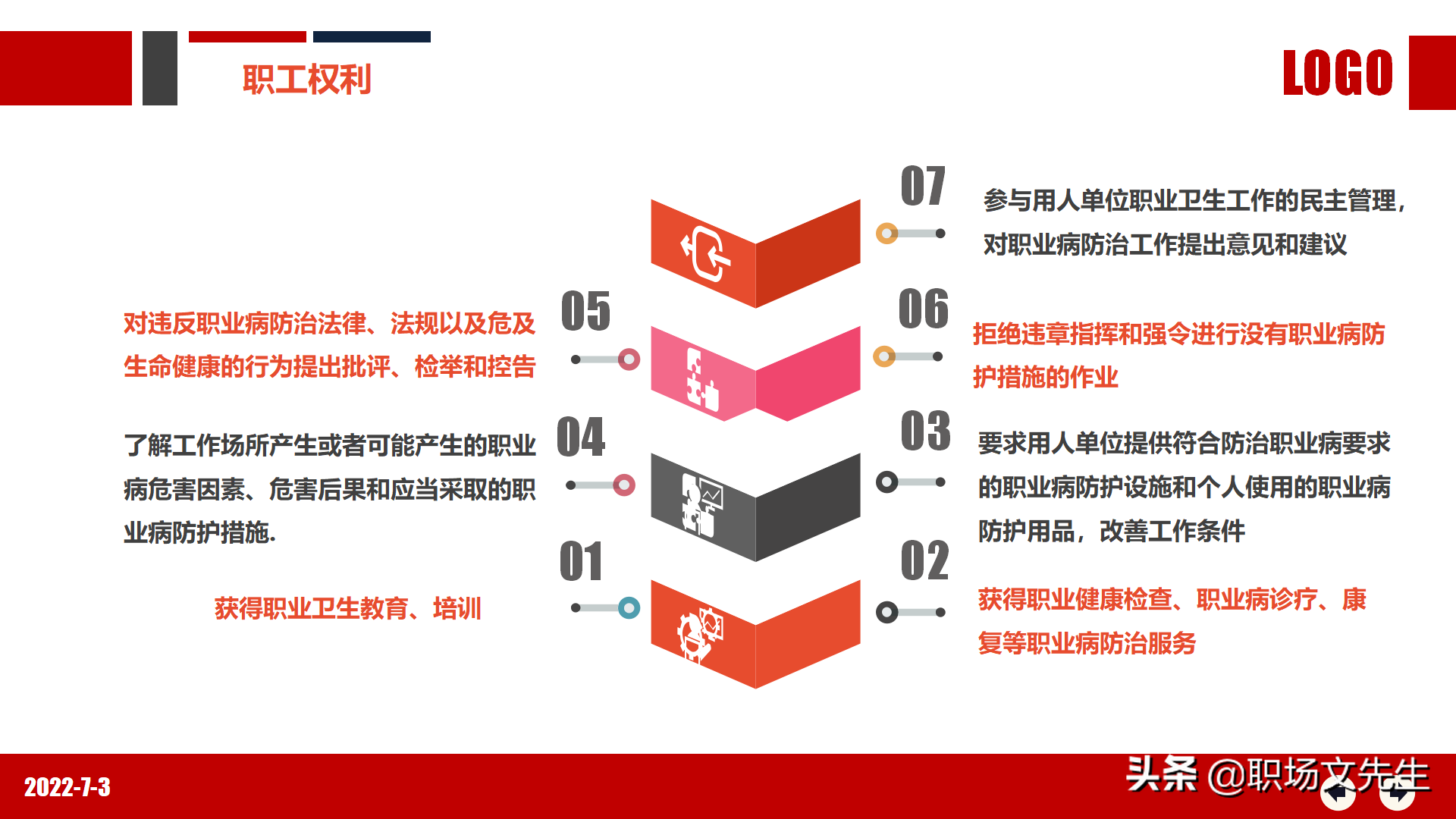 职工权利

LOGO

07
参与用人单位职业卫生工作的民主管理，对职业病防治工作提出意见和建议

05
对违反职业病防治法律、法规以及危及生命健康的行为提出批评、检举和控告

06
拒绝违章指挥和强令进行没有职业病防护措施的作业

04
了解工作场所产生或者可能产生的职业病危害因素、危害后果和应当采取的职业病防护措施.

03
要求用人单位提供符合防治职业病要求的职业病防护设施和个人使用的职业病防护用品，改善工作条件

01
获得职业卫生教育、培训

02
获得职业健康检查、职业病诊疗、康复等职业病防治服务

2022-7-3

头条 @职场文先生